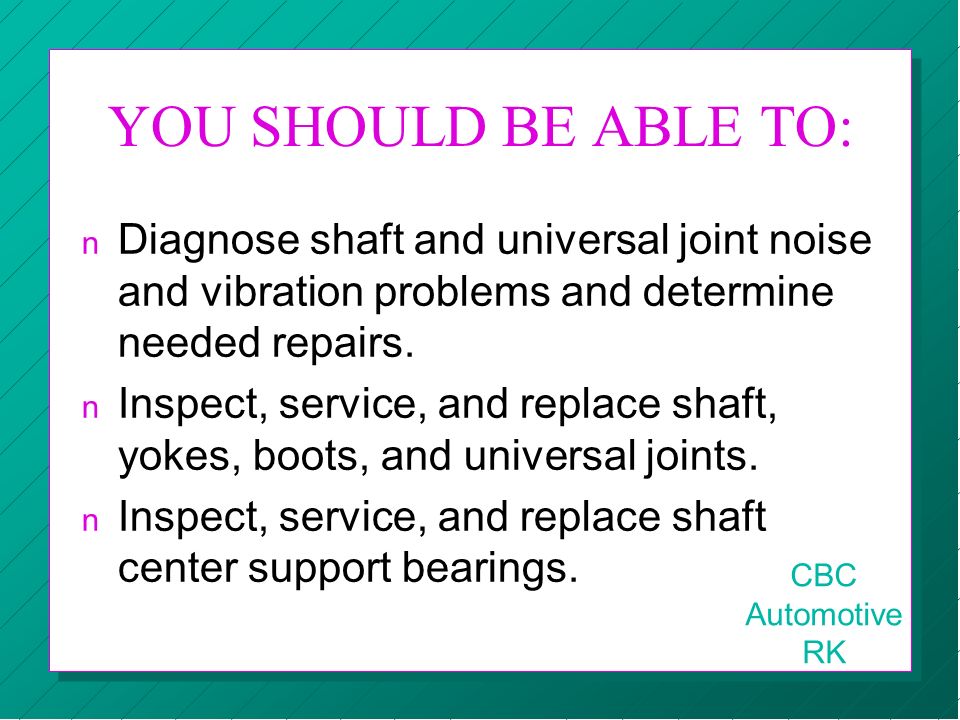 YOU SHOULD BE ABLE TO:

n Diagnose shaft and universal joint noise and vibration problems and determine needed repairs.

n Inspect, service, and replace shaft, yokes, boots, and universal joints.

n Inspect, service, and replace shaft center support bearings.

CBC
Automotive
RK